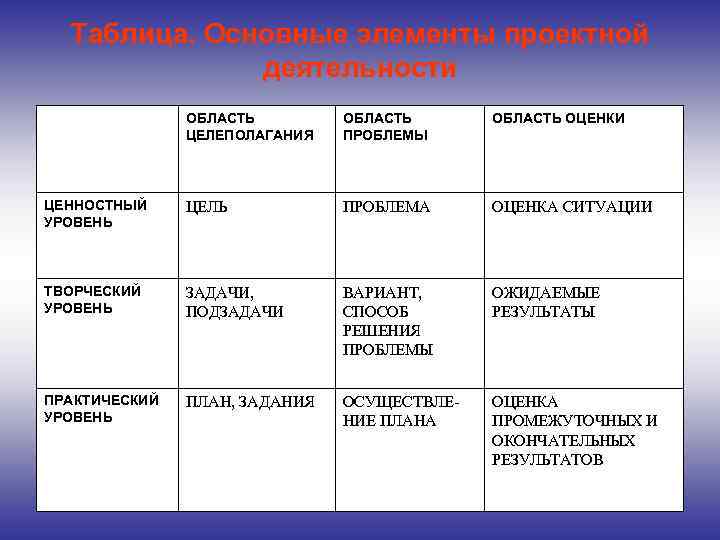 Таблица. Основные элементы проектной деятельности

| | ОБЛАСТЬ ЦЕЛЕПОЛАГАНИЯ | ОБЛАСТЬ ПРОБЛЕМЫ | ОБЛАСТЬ ОЦЕНКИ |
|---|---|---|---|
| ЦЕННОСТНЫЙ УРОВЕНЬ | ЦЕЛЬ | ПРОБЛЕМА | ОЦЕНКА СИТУАЦИИ |
| ТВОРЧЕСКИЙ УРОВЕНЬ | ЗАДАЧИ, ПОДЗАДАЧИ | ВАРИАНТ, СПОСОБ РЕШЕНИЯ ПРОБЛЕМЫ | ОЖИДАЕМЫЕ РЕЗУЛЬТАТЫ |
| ПРАКТИЧЕСКИЙ УРОВЕНЬ | ПЛАН, ЗАДАНИЯ | ОСУЩЕСТВЛЕНИЕ ПЛАНА | ОЦЕНКА ПРОМЕЖУТОЧНЫХ И ОКОНЧАТЕЛЬНЫХ РЕЗУЛЬТАТОВ |